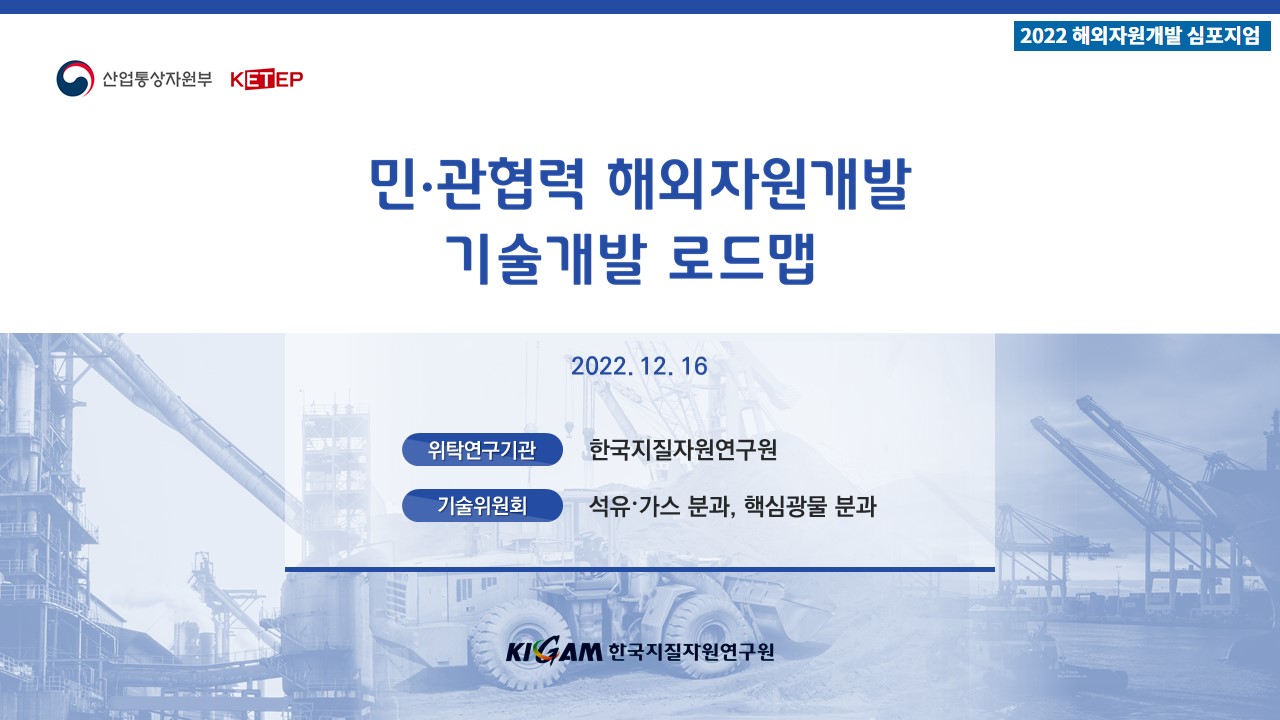 2022 해외자원개발 심포지엄

산업통상자원부 KETEP

민·관협력 해외자원개발
기술개발 로드맵

2022. 12. 16

위탁연구기관 한국지질자원연구원

기술위원회 석유·가스 분과, 핵심광물 분과

KIGAM 한국지질자원연구원